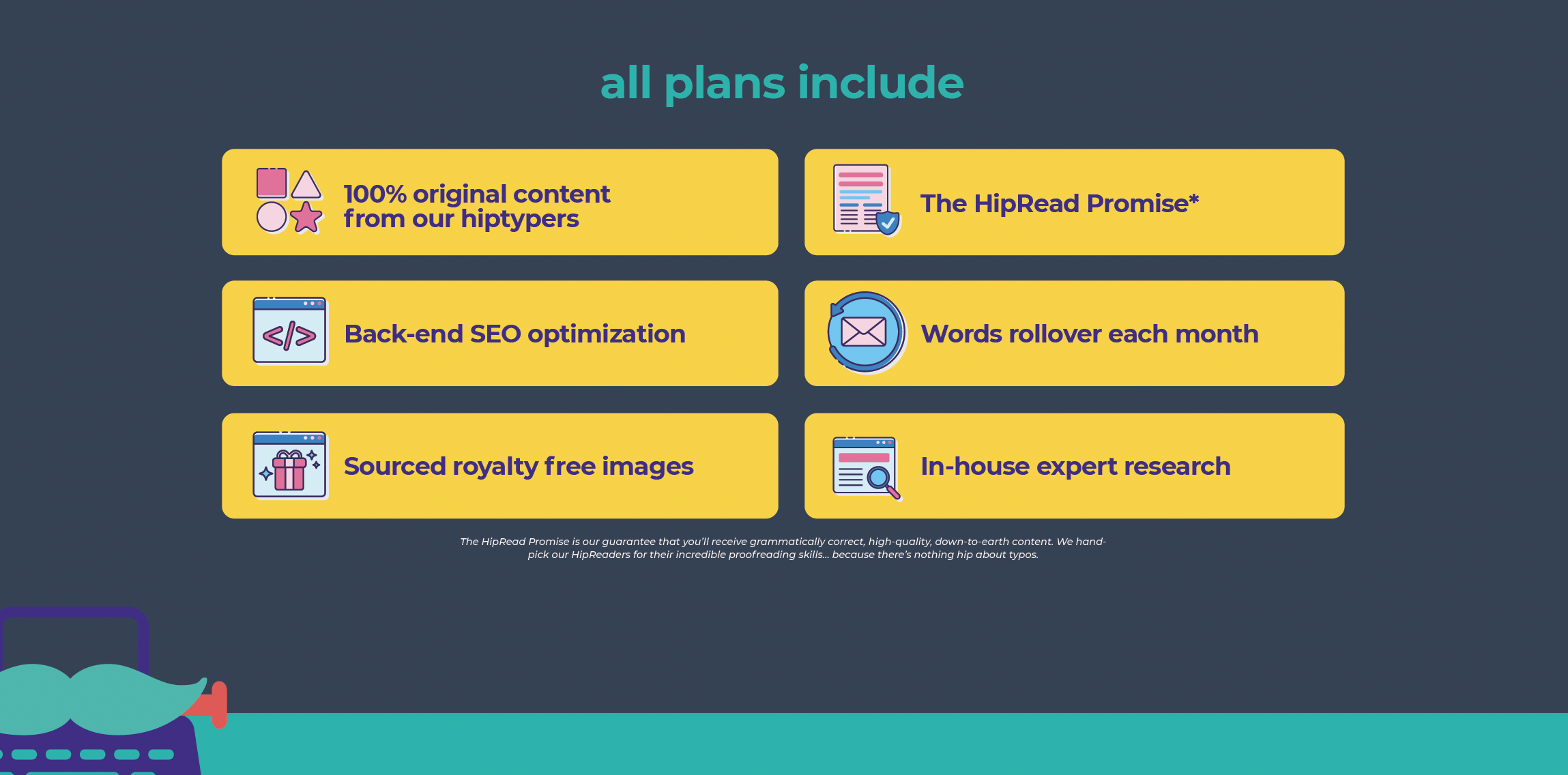 all plans include

100% original content from our hiptypers

The HipRead Promise*

Back-end SEO optimization

Words rollover each month

Sourced royalty free images

In-house expert research

The HipRead Promise is our guarantee that you'll receive grammatically correct, high-quality, down-to-earth content. We hand-pick our HipReaders for their incredible proofreading skills... because there's nothing hip about typos.